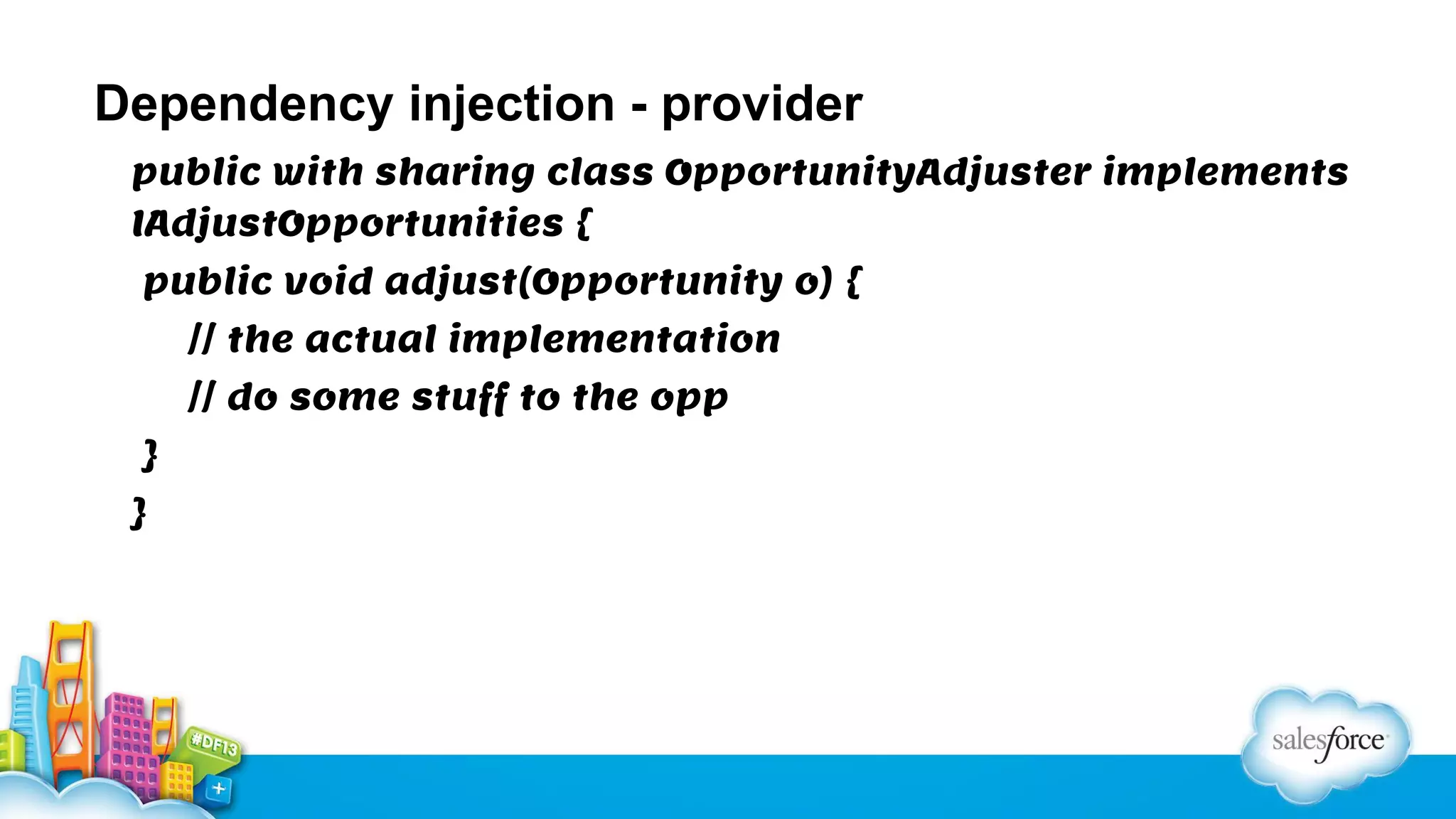 Dependency injection - provider

public with sharing class OpportunityAdjuster implements IAdjustOpportunities {

public void adjust(Opportunity o) {

// the actual implementation

// do some stuff to the opp

}

}

#DF13

salesforce